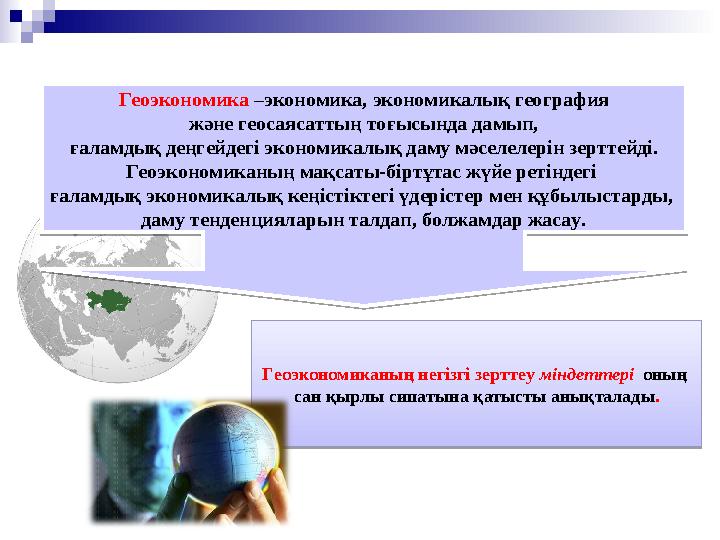 Геоэкономика –экономика, экономикалық география және геосаясаттың тоғысында дамып, ғаламдық деңгейдегі экономикалық даму мәселелерін зерттейді. Геоэкономиканың мақсаты-біртұтас жүйе ретіндегі ғаламдық экономикалық кеңістіктегі үдерістер мен құбылыстарды, даму тенденцияларын талдап, болжамдар жасау.

Геоэкономиканың негізгі зерттеу міндеттері оның сан қырлы сипатына қатысты анықталады.